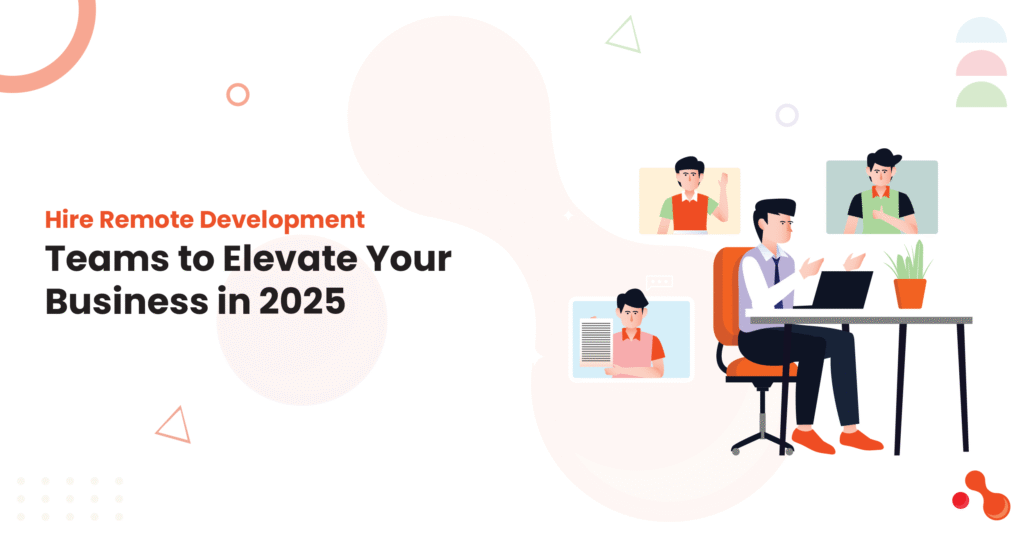 Hire Remote Development

Teams to Elevate Your Business in 2025